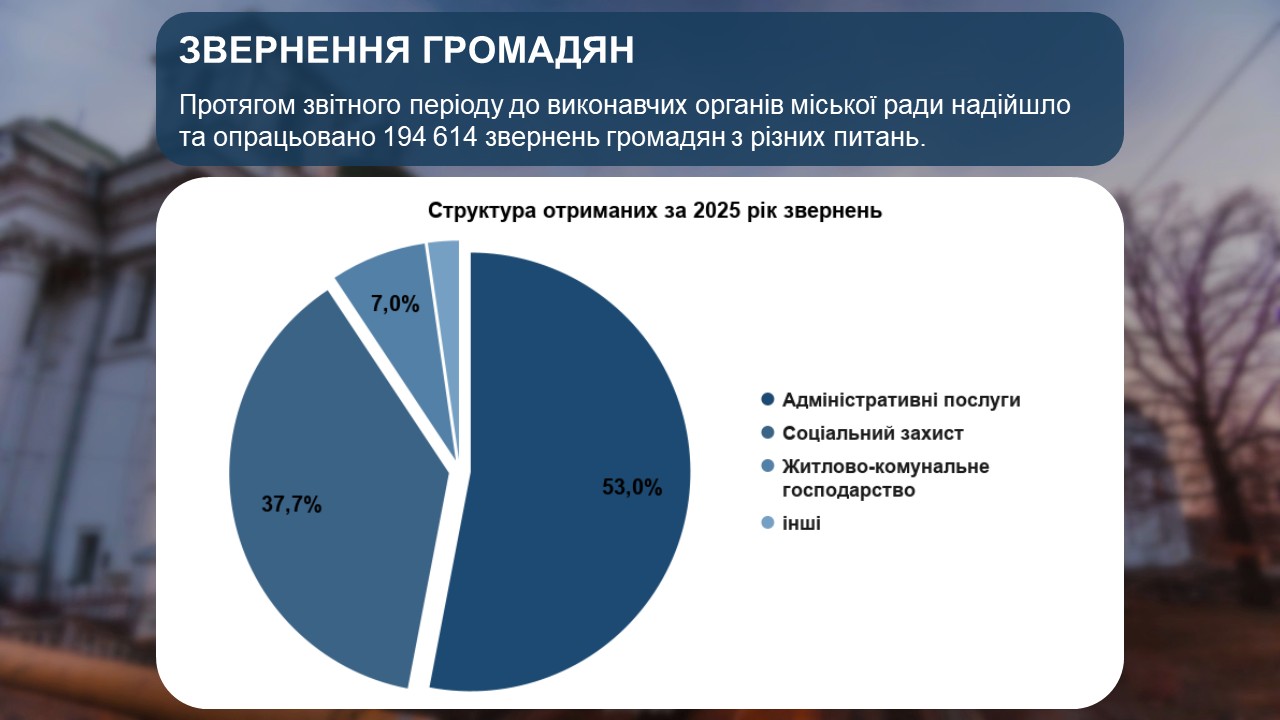 ЗВЕРНЕННЯ ГРОМАДЯН

Протягом звітного періоду до виконавчих органів міської ради надійшло та опрацьовано 194 614 звернень громадян з різних питань.

Структура отриманих за 2025 рік звернень

7,0%

37,7%

53,0%

Адміністративні послуги
Соціальний захист
Житлово-комунальне господарство
інші